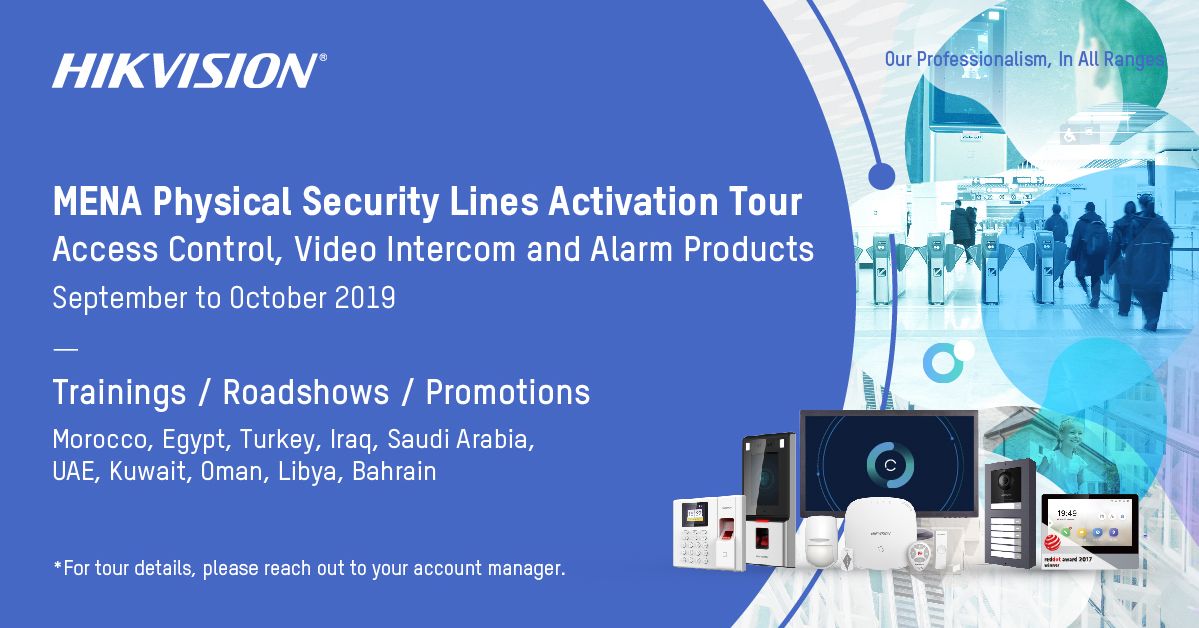 HIKVISION®

Our Professionalism, In All Ranges

MENA Physical Security Lines Activation Tour
Access Control, Video Intercom and Alarm Products
September to October 2019

—

Trainings / Roadshows / Promotions

Morocco, Egypt, Turkey, Iraq, Saudi Arabia, UAE, Kuwait, Oman, Libya, Bahrain

*For tour details, please reach out to your account manager.

19:45

reddot award 2017 winner